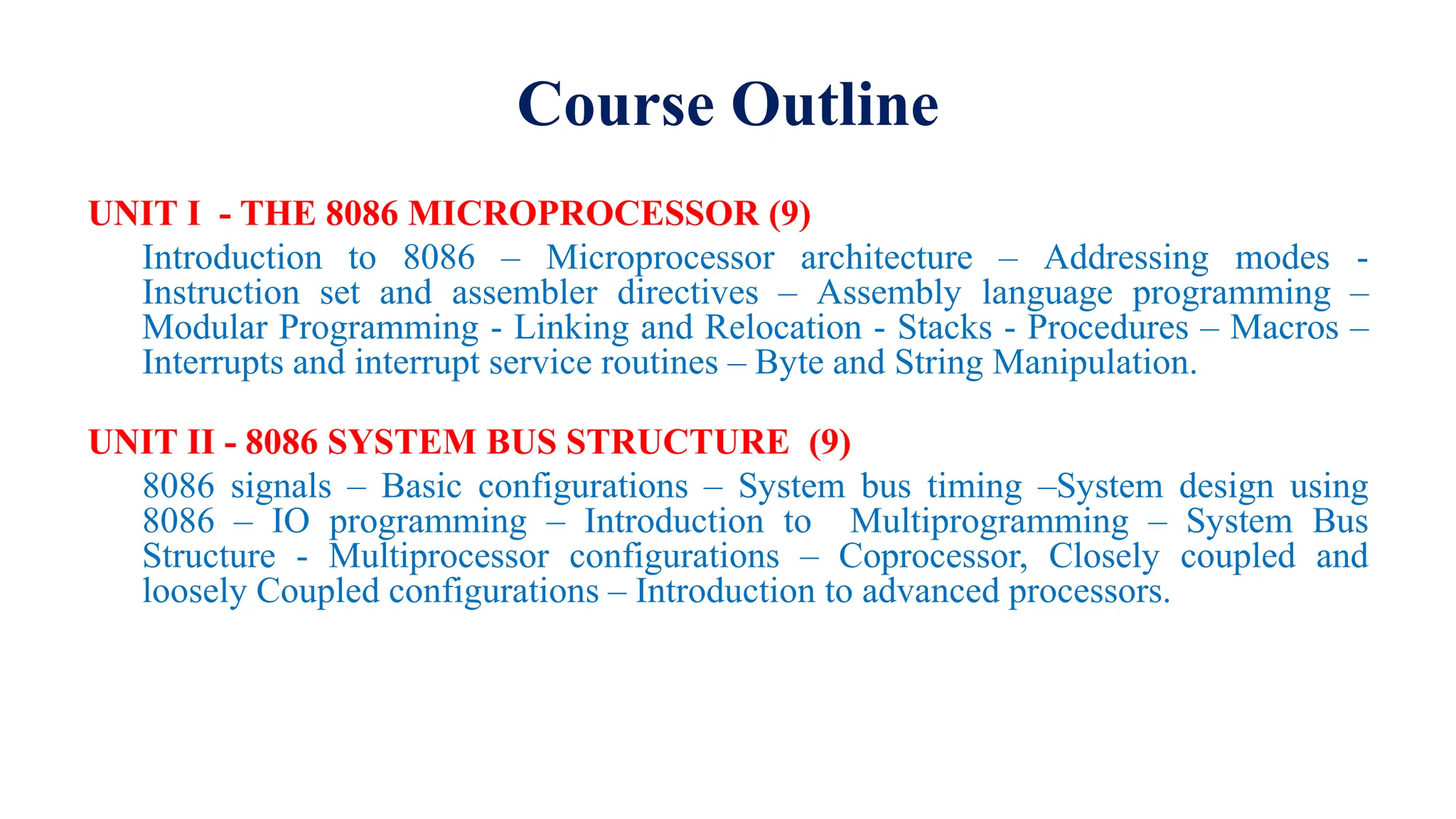 Course Outline

UNIT I - THE 8086 MICROPROCESSOR (9)

Introduction to 8086 – Microprocessor architecture – Addressing modes - Instruction set and assembler directives – Assembly language programming – Modular Programming - Linking and Relocation - Stacks - Procedures – Macros – Interrupts and interrupt service routines – Byte and String Manipulation.

UNIT II - 8086 SYSTEM BUS STRUCTURE (9)

8086 signals – Basic configurations – System bus timing –System design using 8086 – IO programming – Introduction to Multiprogramming – System Bus Structure - Multiprocessor configurations – Coprocessor, Closely coupled and loosely Coupled configurations – Introduction to advanced processors.